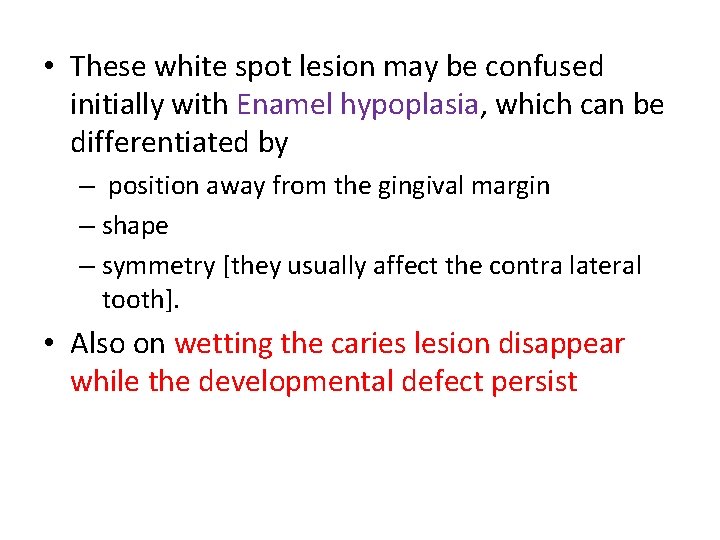 • These white spot lesion may be confused initially with Enamel hypoplasia, which can be differentiated by

– position away from the gingival margin

– shape

– symmetry [they usually affect the contra lateral tooth].

• Also on wetting the caries lesion disappear while the developmental defect persist